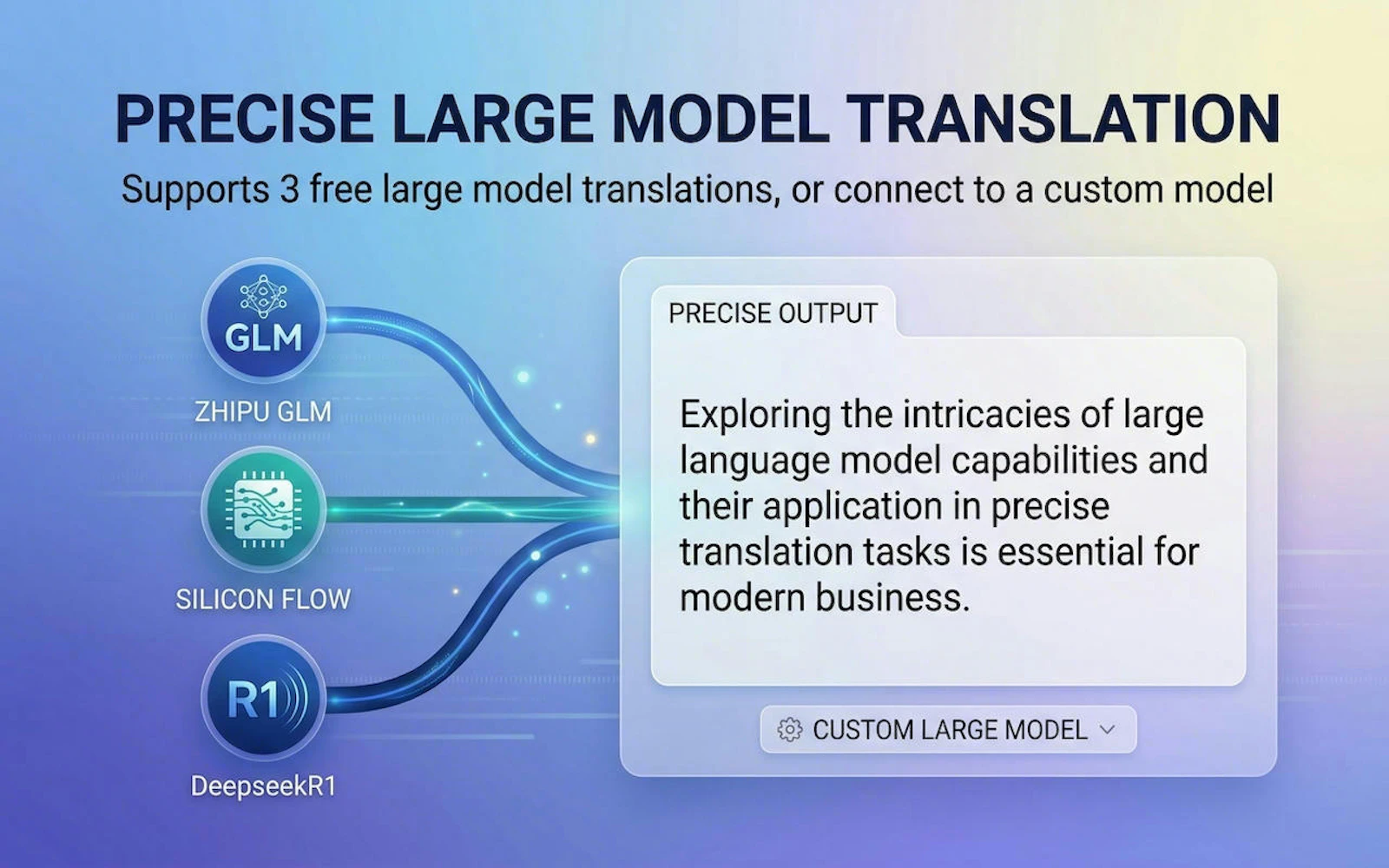 PRECISE LARGE MODEL TRANSLATION

Supports 3 free large model translations, or connect to a custom model

GLM

ZHIPU GLM

SILICON FLOW

R1

DeepseekR1

PRECISE OUTPUT

Exploring the intricacies of large language model capabilities and their application in precise translation tasks is essential for modern business.

CUSTOM LARGE MODEL